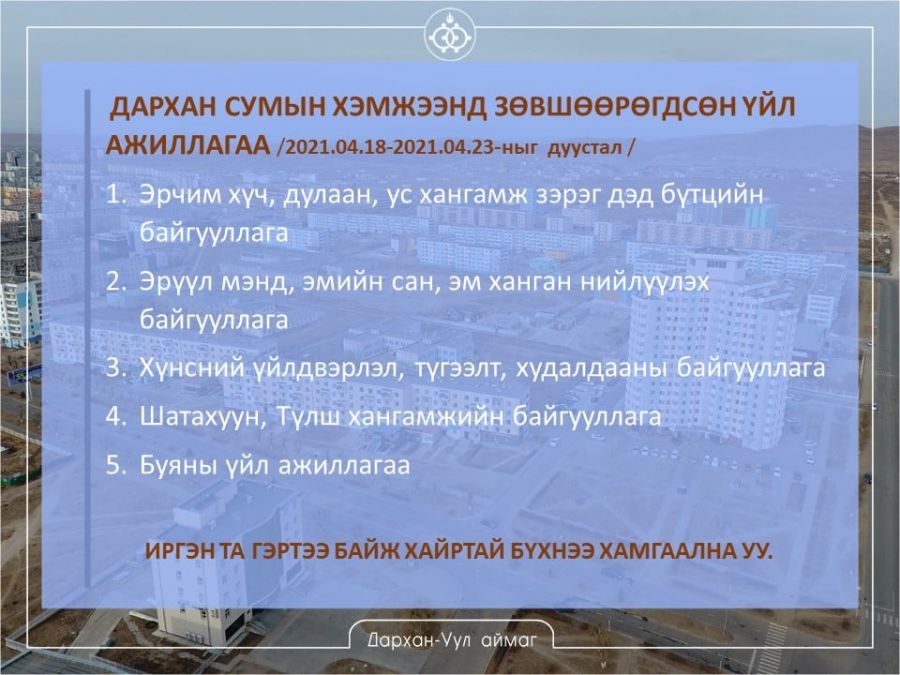 ДАРХАН СУМЫН ХЭМЖЭЭНД ЗӨВШӨӨРӨГДСӨН ҮЙЛ АЖИЛЛАГАА /2021.04.18-2021.04.23-ныг дуустал /

1. Эрчим хүч, дулаан, ус хангамж зэрэг дэд бүтцийн байгууллага
2. Эрүүл мэнд, эмийн сан, эм ханган нийлүүлэх байгууллага
3. Хүнсний үйлдвэрлэл, түгээлт, худалдааны байгууллага
4. Шатахуун, Түлш хангамжийн байгууллага
5. Буяны үйл ажиллагаа

ИРГЭН ТА ГЭРТЭЭ БАЙЖ ХАЙРТАЙ БҮХНЭЭ ХАМГААЛНА УУ.

Дархан-Уул аймаг